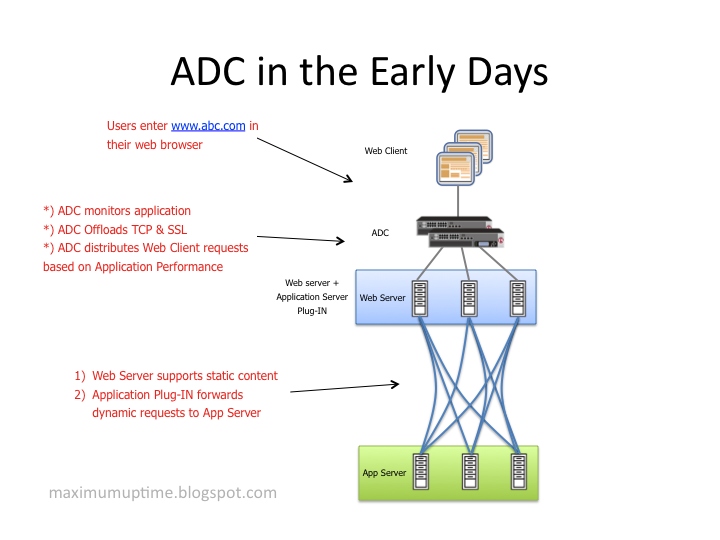 ADC in the Early Days

Users enter www.abc.com in their web browser

Web Client

*) ADC monitors application
*) ADC Offloads TCP & SSL
*) ADC distributes Web Client requests based on Application Performance

ADC

Web server + Application Server Plug-IN

Web Server

1) Web Server supports static content
2) Application Plug-IN forwards dynamic requests to App Server

App Server

maximumuptime.blogspot.com